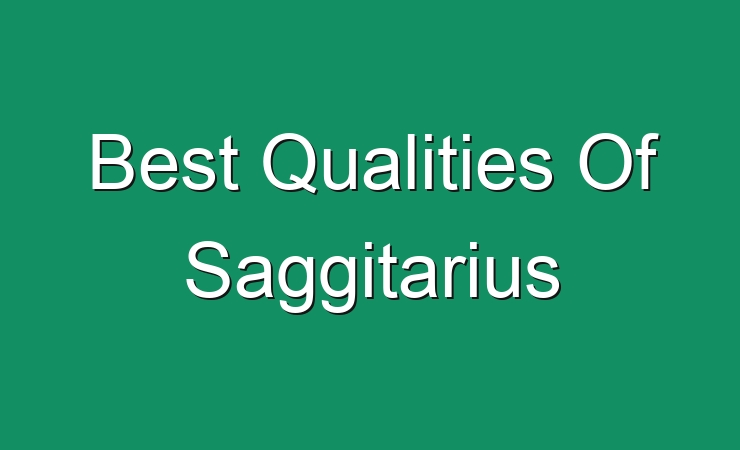 Best Qualities Of Saggitarius